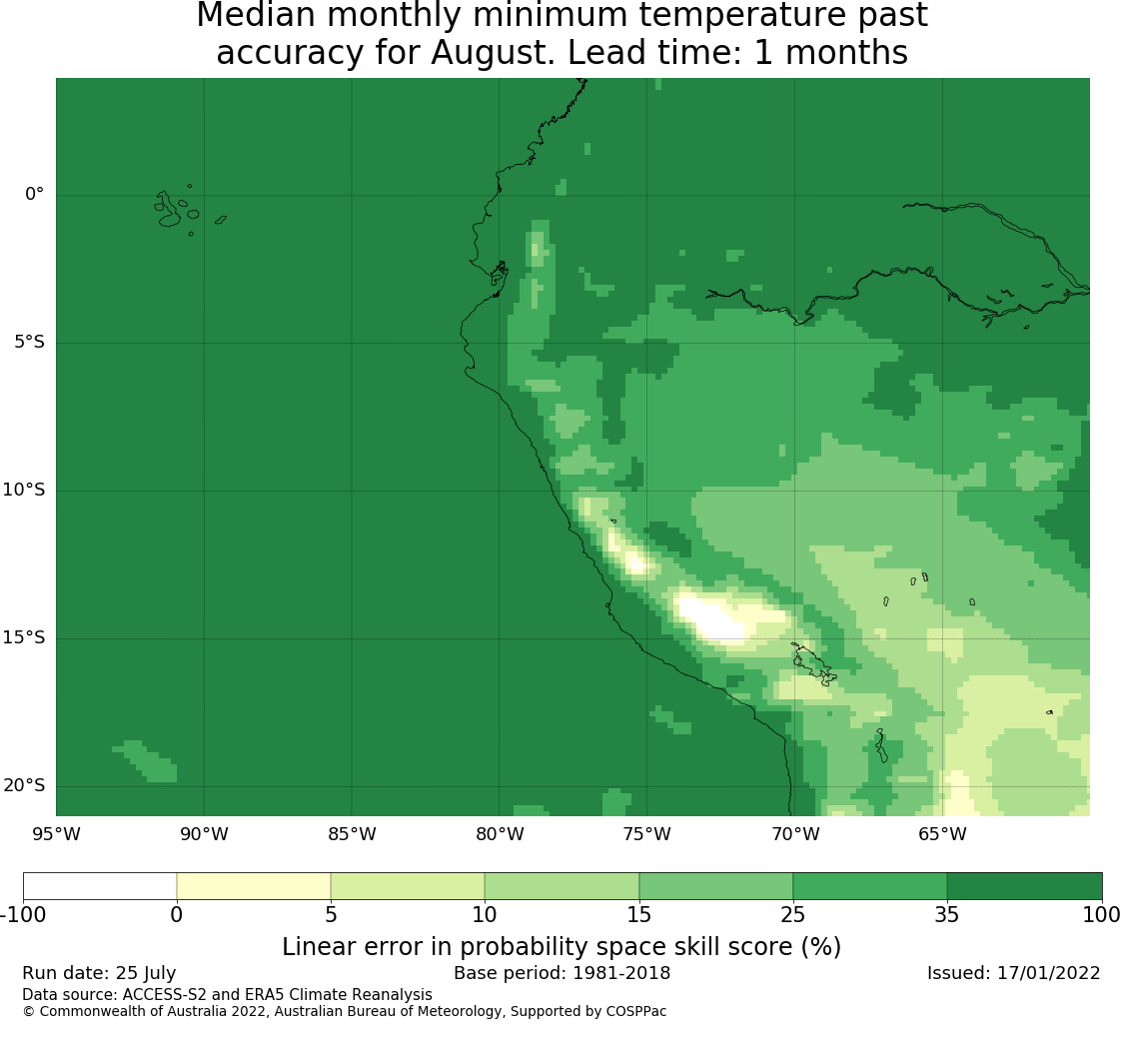 Median monthly minimum temperature past accuracy for August. Lead time: 1 months

0°
5°S
10°S
15°S
20°S

95°W 90°W 85°W 80°W 75°W 70°W 65°W

-100 0 5 10 15 25 35 100

Linear error in probability space skill score (%)

Run date: 25 July
Base period: 1981-2018
Issued: 17/01/2022
Data source: ACCESS-S2 and ERA5 Climate Reanalysis
© Commonwealth of Australia 2022, Australian Bureau of Meteorology, Supported by COSPPac